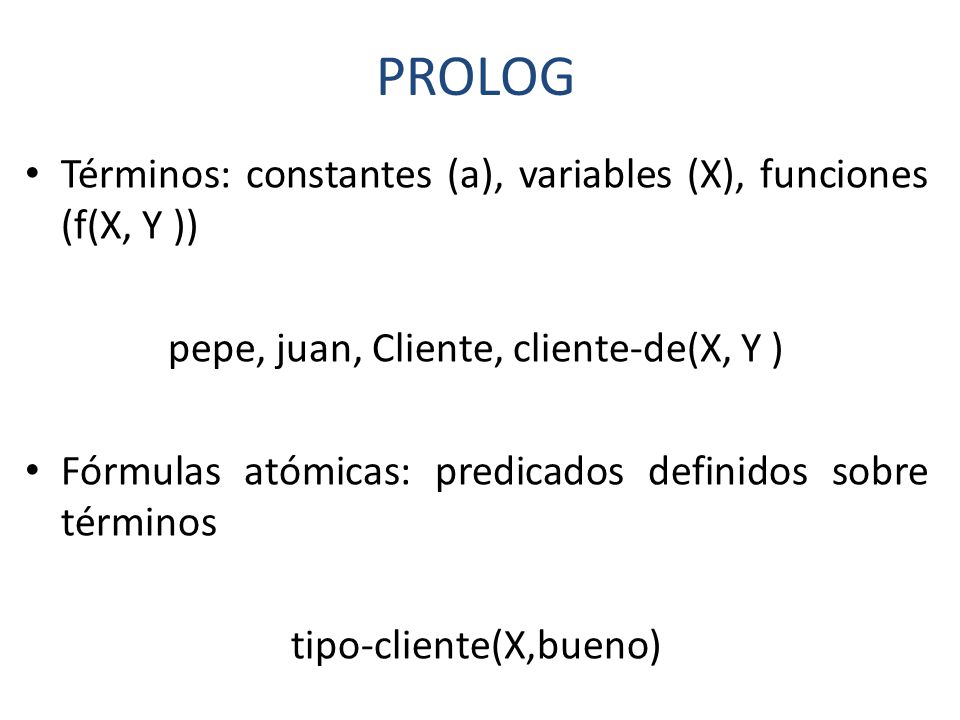 PROLOG

• Términos: constantes (a), variables (X), funciones (f(X, Y ))

pepe, juan, Cliente, cliente-de(X, Y )

• Fórmulas atómicas: predicados definidos sobre términos

tipo-cliente(X,bueno)